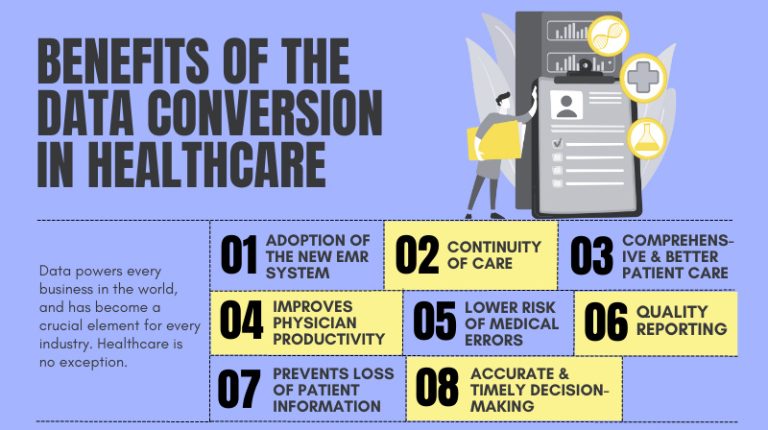 BENEFITS OF THE DATA CONVERSION IN HEALTHCARE

Data powers every business in the world, and has become a crucial element for every industry. Healthcare is no exception.

01 ADOPTION OF THE NEW EMR SYSTEM

02 CONTINUITY OF CARE

03 COMPREHENSIVE & BETTER PATIENT CARE

04 IMPROVES PHYSICIAN PRODUCTIVITY

05 LOWER RISK OF MEDICAL ERRORS

06 QUALITY REPORTING

07 PREVENTS LOSS OF PATIENT INFORMATION

08 ACCURATE & TIMELY DECISION-MAKING